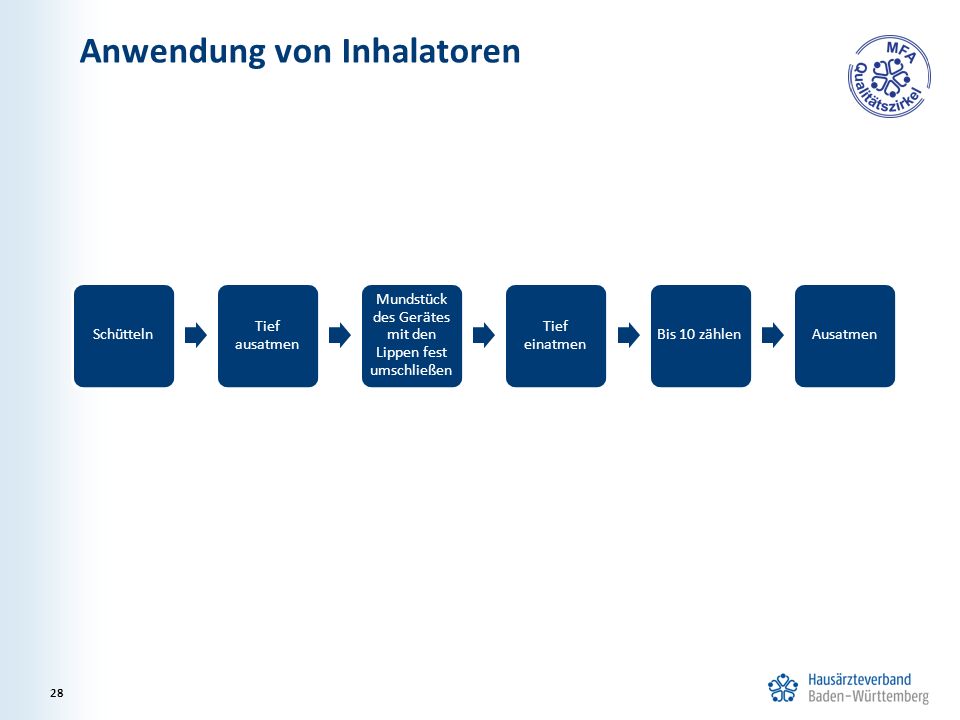 Anwendung von Inhalatoren

MFA Qualitätszirkel

Schütteln

Tief ausatmen

Mundstück des Gerätes mit den Lippen fest umschließen

Tief einatmen

Bis 10 zählen

Ausatmen

28

Hausärzteverband Baden-Württemberg